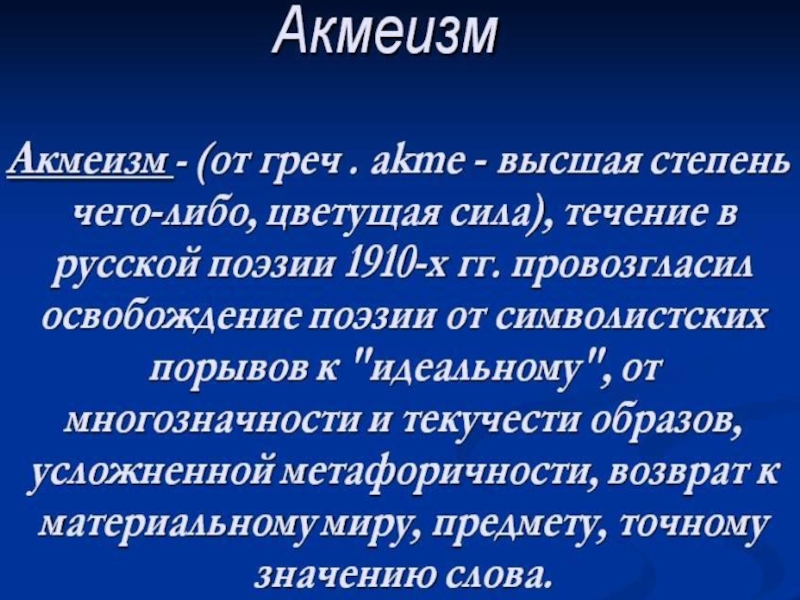 Акмеизм

Акмеизм - (от греч . akme - высшая степень чего-либо, цветущая сила), течение в русской поэзии 1910-х гг. провозгласил освобождение поэзии от символистских порывов к "идеальному", от многозначности и текучести образов, усложненной метафоричности, возврат к материальному миру, предмету, точному значению слова.